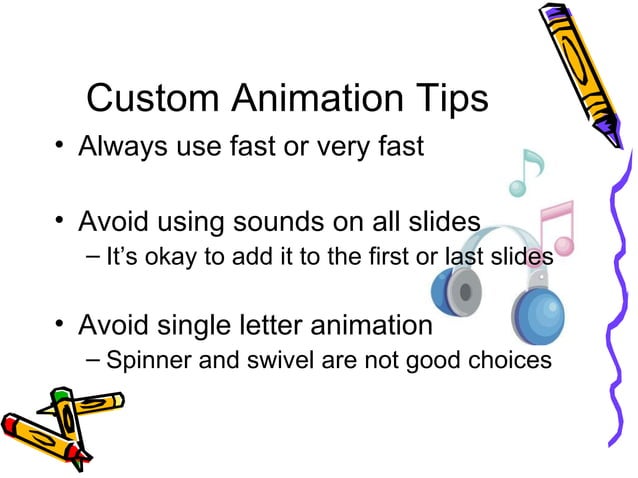 Custom Animation Tips

• Always use fast or very fast

• Avoid using sounds on all slides
– It's okay to add it to the first or last slides

• Avoid single letter animation
– Spinner and swivel are not good choices